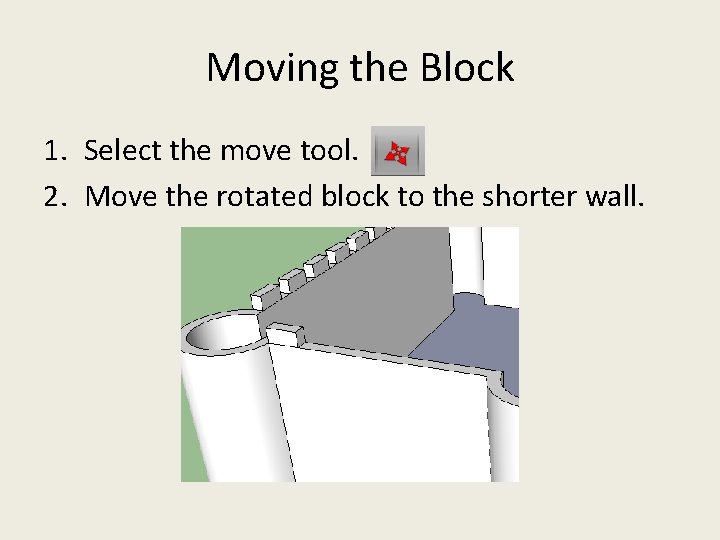 Moving the Block

1. Select the move tool.
2. Move the rotated block to the shorter wall.